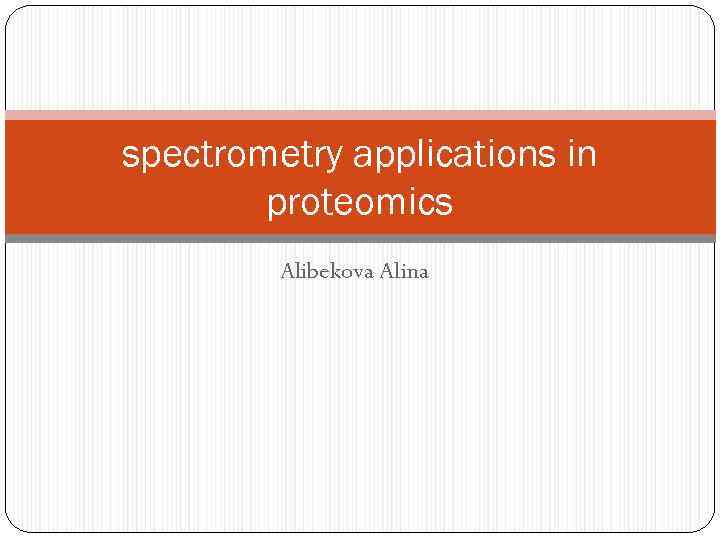 spectrometry applications in proteomics

Alibekova Alina